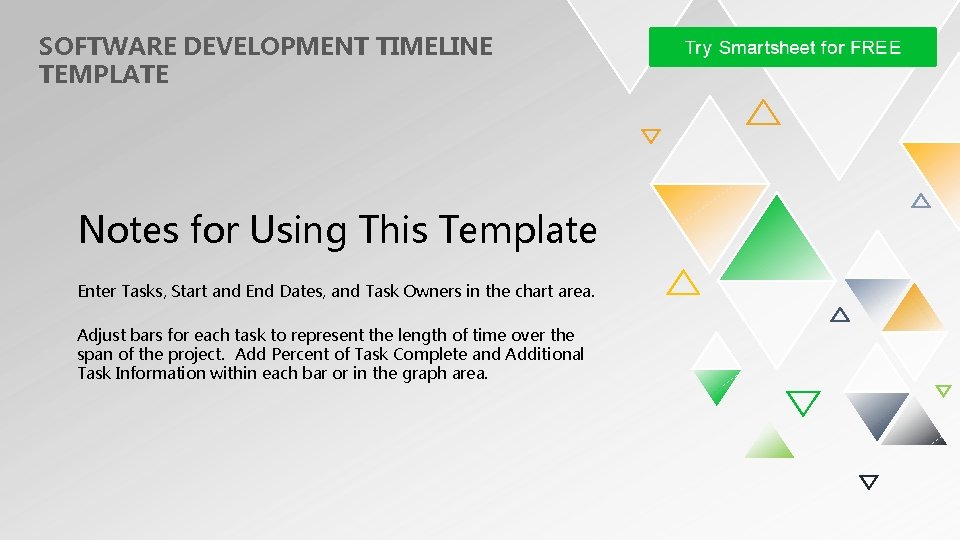 SOFTWARE DEVELOPMENT TIMELINE TEMPLATE

Try Smartsheet for FREE

Notes for Using This Template

Enter Tasks, Start and End Dates, and Task Owners in the chart area.

Adjust bars for each task to represent the length of time over the span of the project. Add Percent of Task Complete and Additional Task Information within each bar or in the graph area.